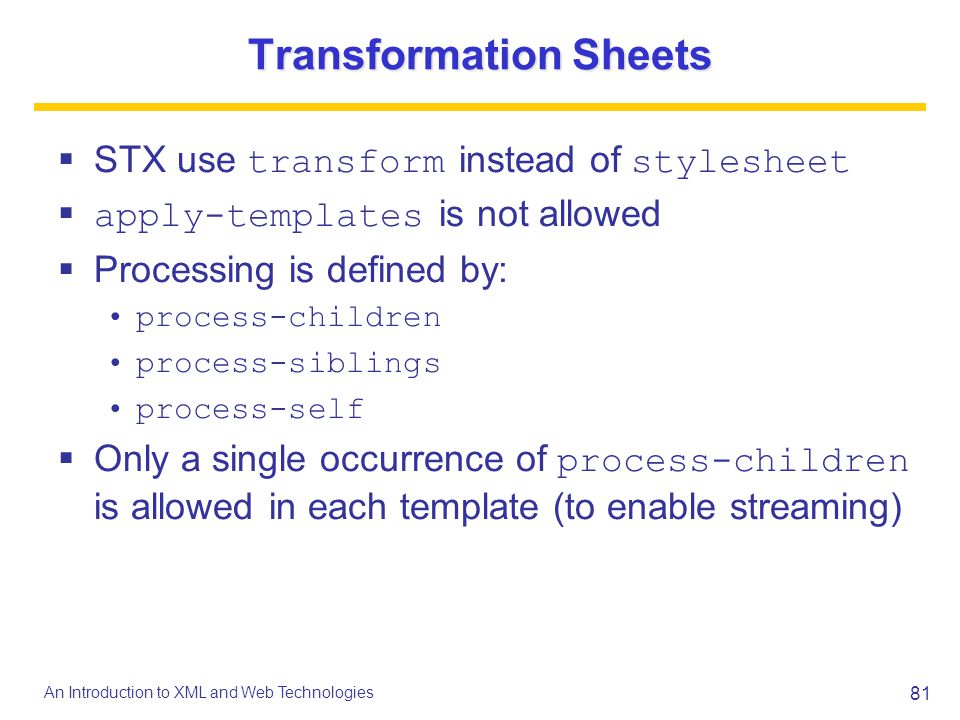 Transformation Sheets

▪ STX use transform instead of stylesheet
▪ apply-templates is not allowed
▪ Processing is defined by:
• process-children
• process-siblings
• process-self
▪ Only a single occurrence of process-children is allowed in each template (to enable streaming)

An Introduction to XML and Web Technologies

81